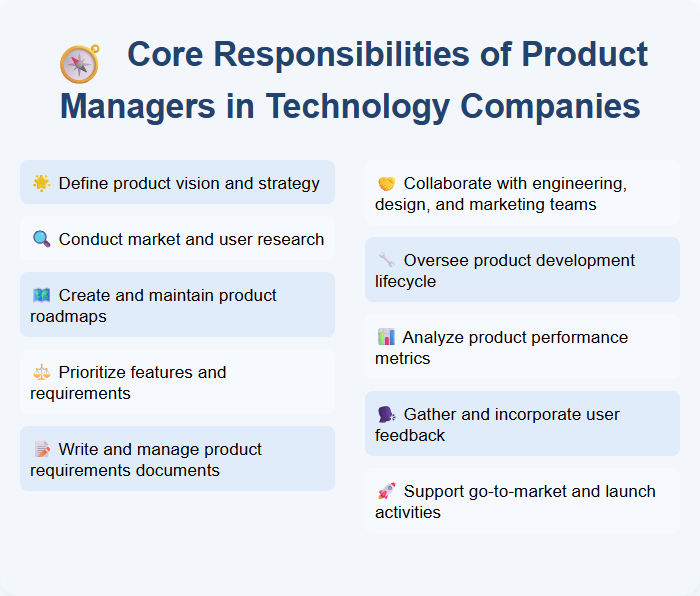 Core Responsibilities of Product Managers in Technology Companies

Define product vision and strategy

Conduct market and user research

Create and maintain product roadmaps

Prioritize features and requirements

Write and manage product requirements documents

Collaborate with engineering, design, and marketing teams

Oversee product development lifecycle

Analyze product performance metrics

Gather and incorporate user feedback

Support go-to-market and launch activities